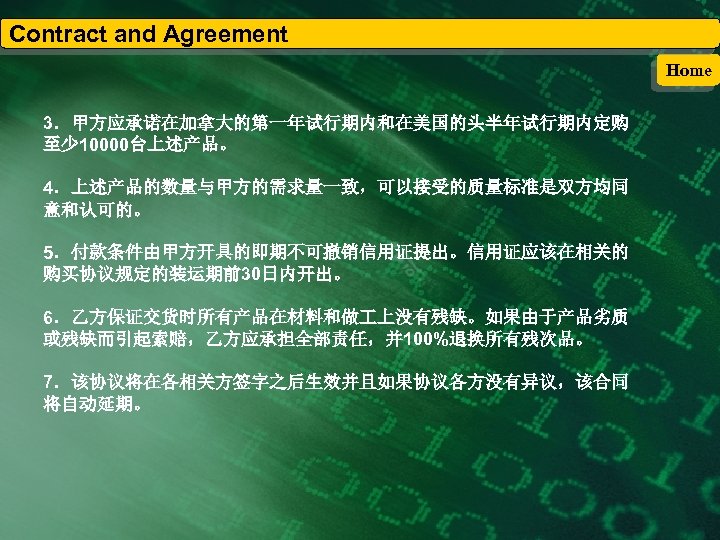 Contract and Agreement

Home

3. 甲方应承诺在加拿大的第一年试行期内和在美国的头半年试行期内定购至少10000台上述产品。

4. 上述产品的数量与甲方的需求量一致，可以接受的质量标准是双方均同意和认可的。

5. 付款条件由甲方开具的即期不可撤销信用证提出。信用证应该在相关的购买协议规定的装运期前30日内开出。

6. 乙方保证交货时所有产品在材料和做工上没有残缺。如果由于产品劣质或残缺而引起索赔，乙方应承担全部责任，并100%退换所有残次品。

7. 该协议将在各相关方签字之后生效并且如果协议各方没有异议，该合同将自动延期。